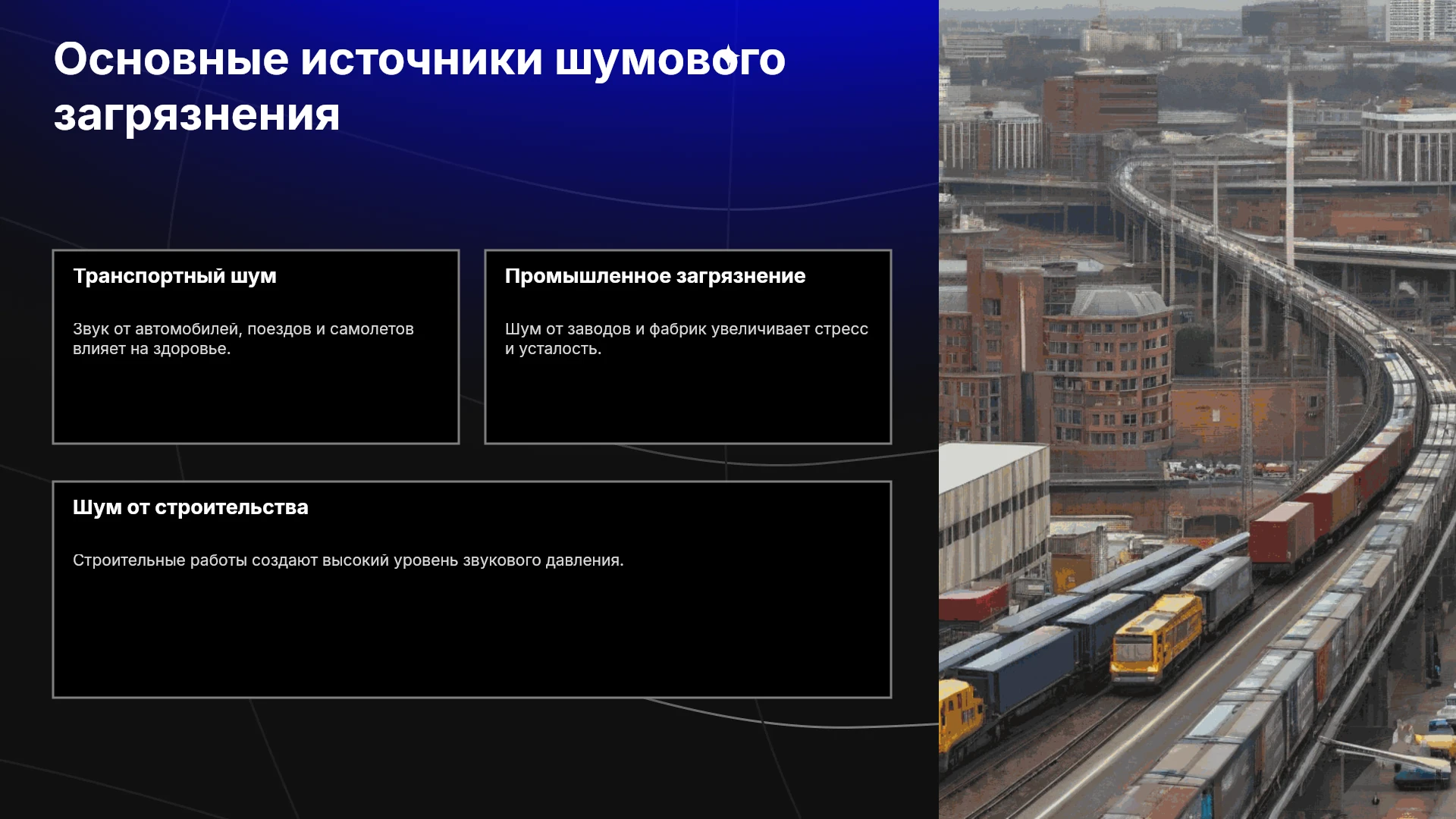 Основные источники шумового загрязнения

Транспортный шум

Звук от автомобилей, поездов и самолетов влияет на здоровье.

Промышленное загрязнение

Шум от заводов и фабрик увеличивает стресс и усталость.

Шум от строительства

Строительные работы создают высокий уровень звукового давления.